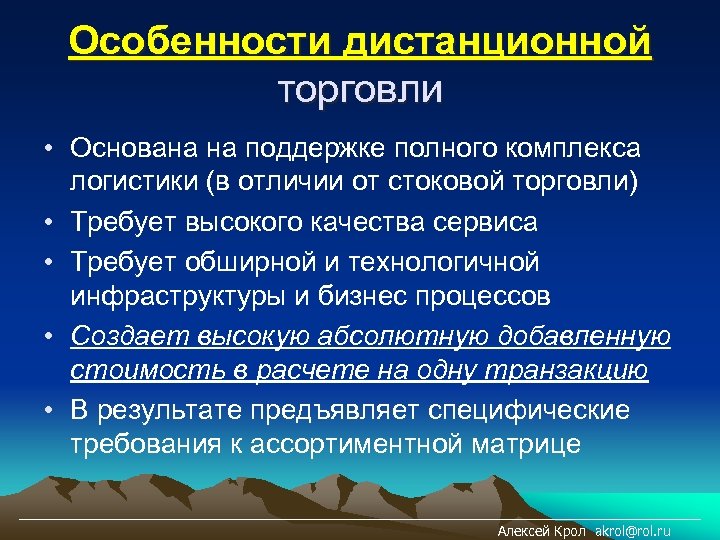 Особенности дистанционной торговли

• Основана на поддержке полного комплекса логистики (в отличии от стоковой торговли)
• Требует высокого качества сервиса
• Требует обширной и технологичной инфраструктуры и бизнес процессов
• Создает высокую абсолютную добавленную стоимость в расчете на одну транзакцию
• В результате предъявляет специфические требования к ассортиментной матрице

Алексей Крол akrol@rol.ru